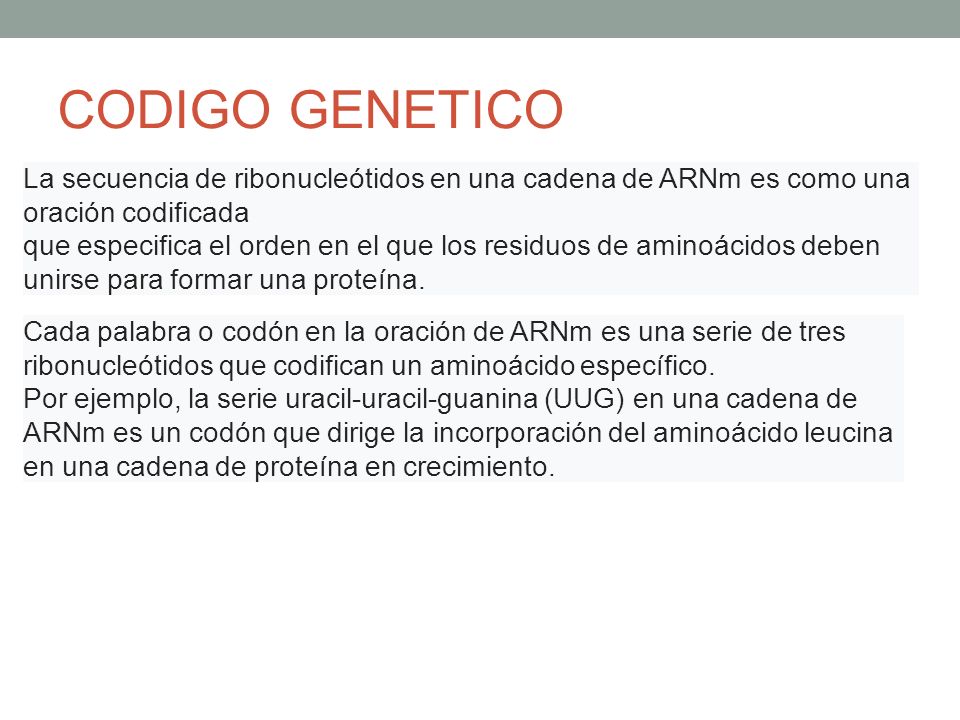 CODIGO GENETICO

La secuencia de ribonucleótidos en una cadena de ARNm es como una oración codificada
que especifica el orden en el que los residuos de aminoácidos deben unirse para formar una proteína.

Cada palabra o codón en la oración de ARNm es una serie de tres ribonucleótidos que codifican un aminoácido específico.
Por ejemplo, la serie uracil-uracil-guanina (UUG) en una cadena de ARNm es un codón que dirige la incorporación del aminoácido leucina en una cadena de proteína en crecimiento.